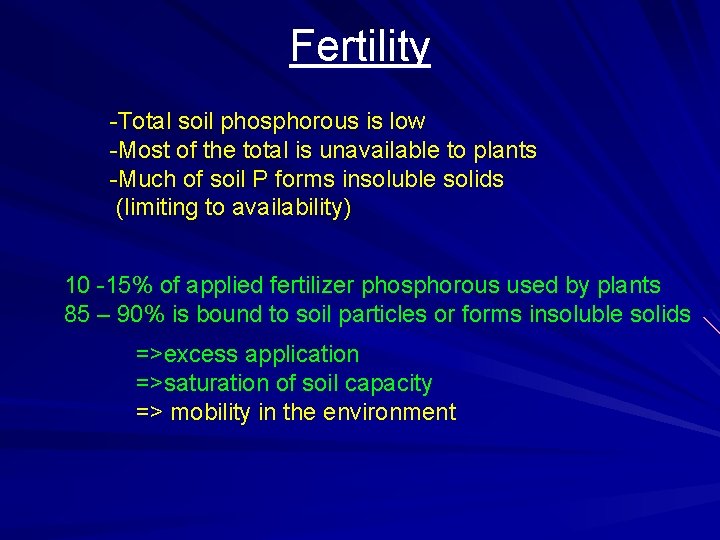 Fertility

-Total soil phosphorous is low
-Most of the total is unavailable to plants
-Much of soil P forms insoluble solids
(limiting to availability)

10 -15% of applied fertilizer phosphorous used by plants
85 – 90% is bound to soil particles or forms insoluble solids

=>excess application
=>saturation of soil capacity
=> mobility in the environment